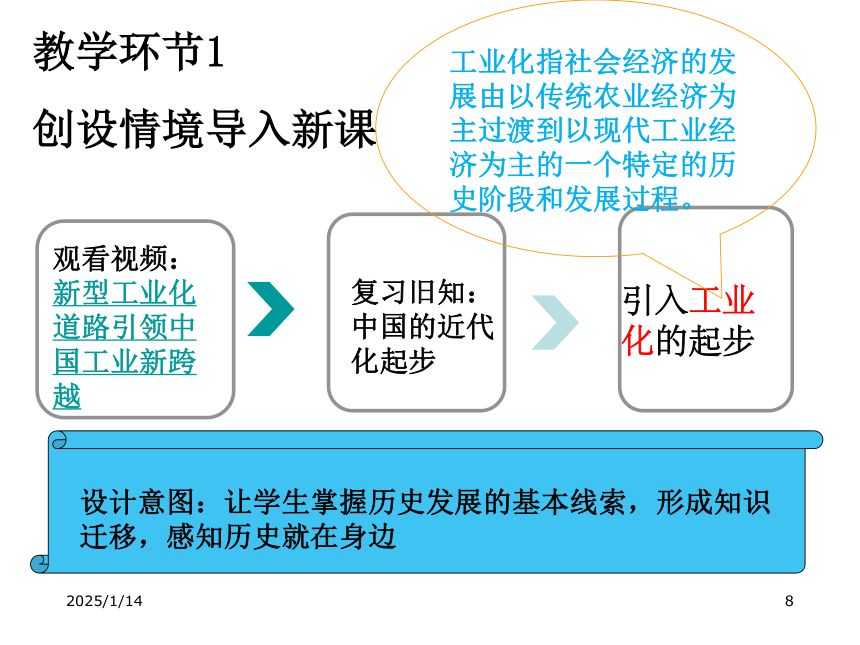 教学环节1

创设情境导入新课

工业化指社会经济的发展由以传统农业经济为主过渡到以现代工业经济为主的一个特定的历史阶段和发展过程。

观看视频：新型工业化道路引领中国工业新跨越

复习旧知：中国的近代化起步

引入工业化的起步

设计意图：让学生掌握历史发展的基本线索，形成知识迁移，感知历史就在身边

2025/1/14

8